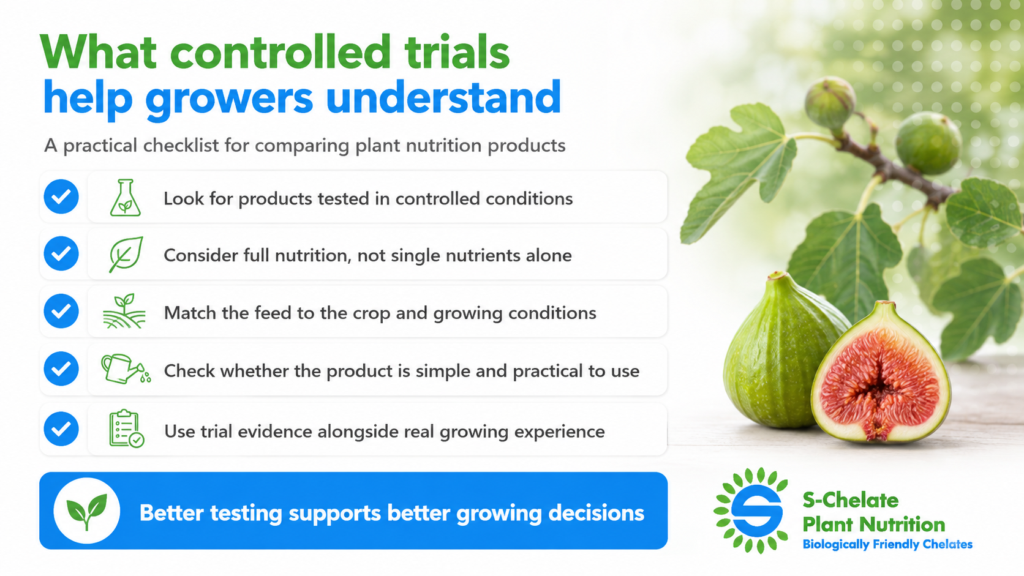 What controlled trials help growers understand

A practical checklist for comparing plant nutrition products

Look for products tested in controlled conditions

Consider full nutrition, not single nutrients alone

Match the feed to the crop and growing conditions

Check whether the product is simple and practical to use

Use trial evidence alongside real growing experience

Better testing supports better growing decisions

S-Chelate Plant Nutrition
Biologically Friendly Chelates